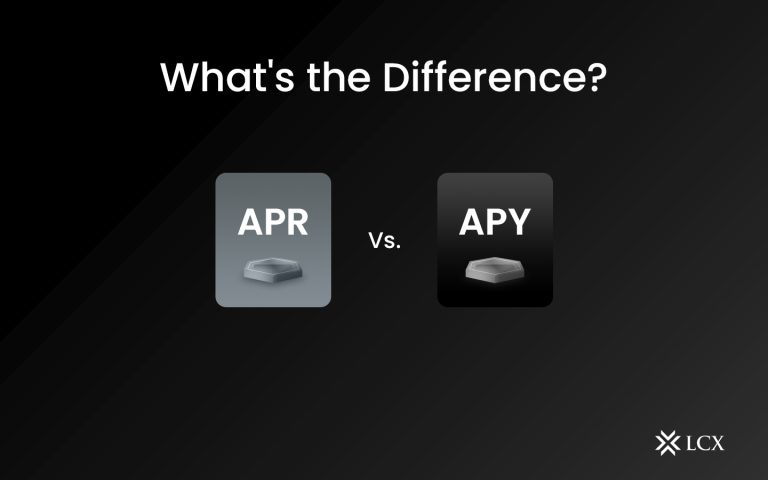 What's the Difference?

APR

Vs.

APY

LCX